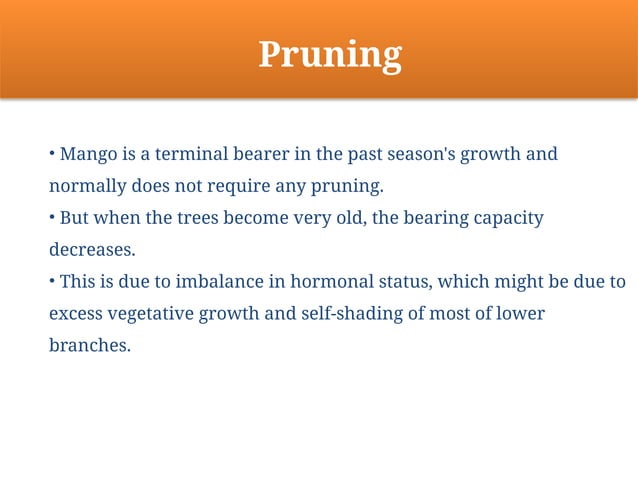 Pruning

• Mango is a terminal bearer in the past season's growth and normally does not require any pruning.
• But when the trees become very old, the bearing capacity decreases.
• This is due to imbalance in hormonal status, which might be due to excess vegetative growth and self-shading of most of lower branches.